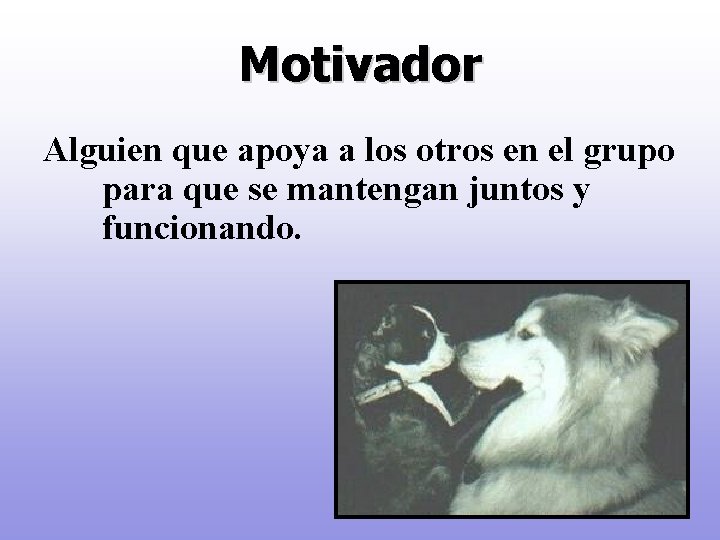 Motivador

Alguien que apoya a los otros en el grupo para que se mantengan juntos y funcionando.